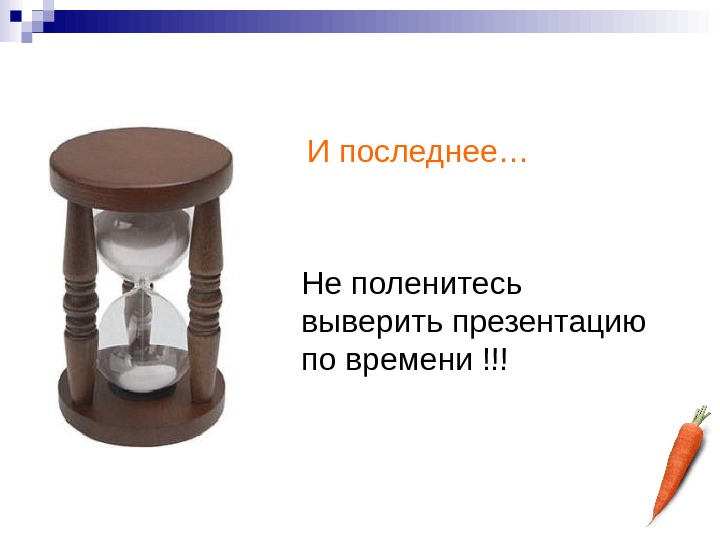 И последнее…

Не поленитесь выверить презентацию по времени !!!